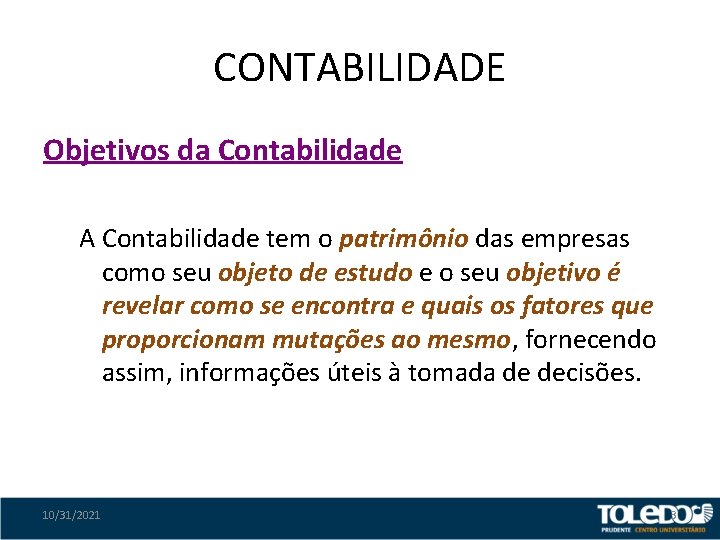 CONTABILIDADE

Objetivos da Contabilidade

A Contabilidade tem o patrimônio das empresas como seu objeto de estudo e o seu objetivo é revelar como se encontra e quais os fatores que proporcionam mutações ao mesmo, fornecendo assim, informações úteis à tomada de decisões.

10/31/2021

TOLEDO
PRUDENTE CENTRO UNIVERSITÁRIO